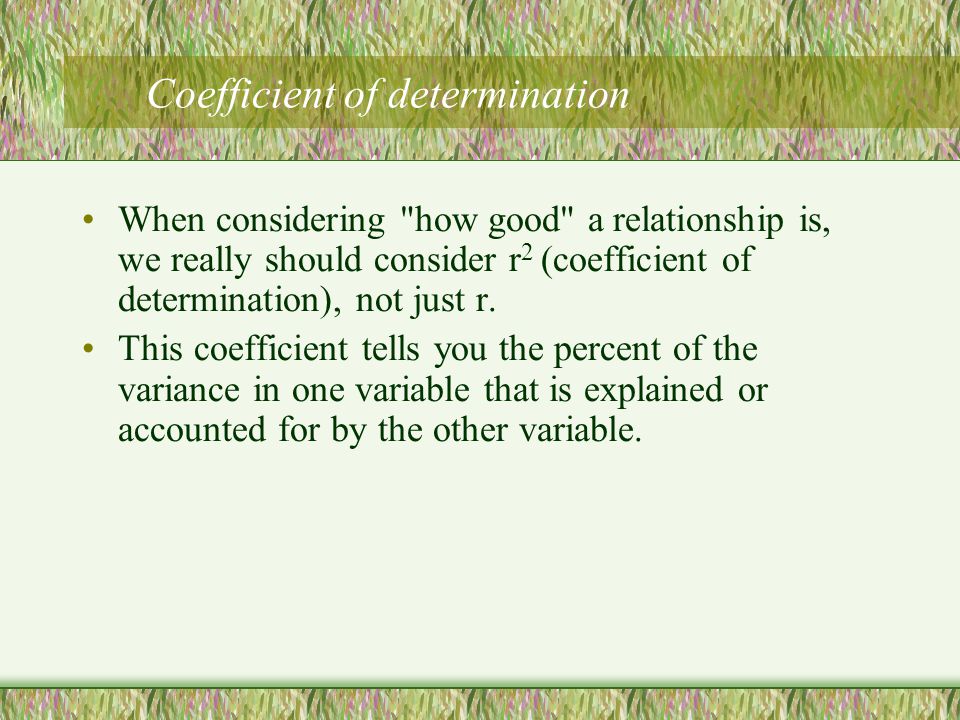 Coefficient of determination

• When considering "how good" a relationship is, we really should consider $r^2$ (coefficient of determination), not just r.

• This coefficient tells you the percent of the variance in one variable that is explained or accounted for by the other variable.